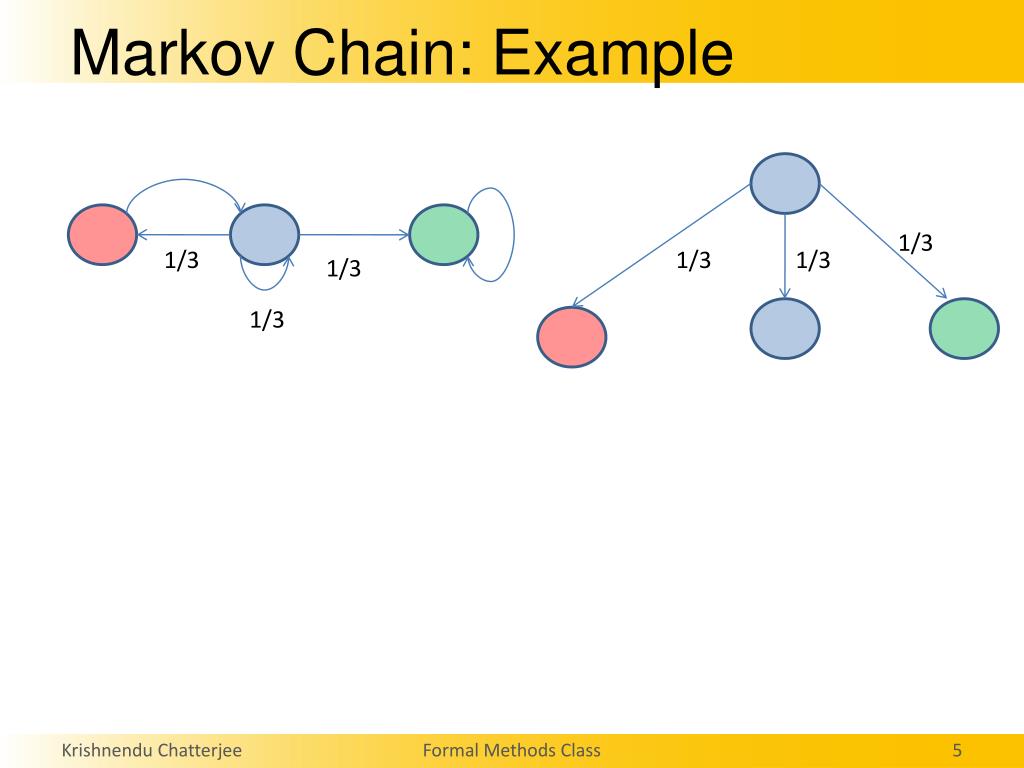 Markov Chain: Example

1/3

1/3

1/3

1/3

1/3

1/3

Krishnendu Chatterjee

Formal Methods Class

5